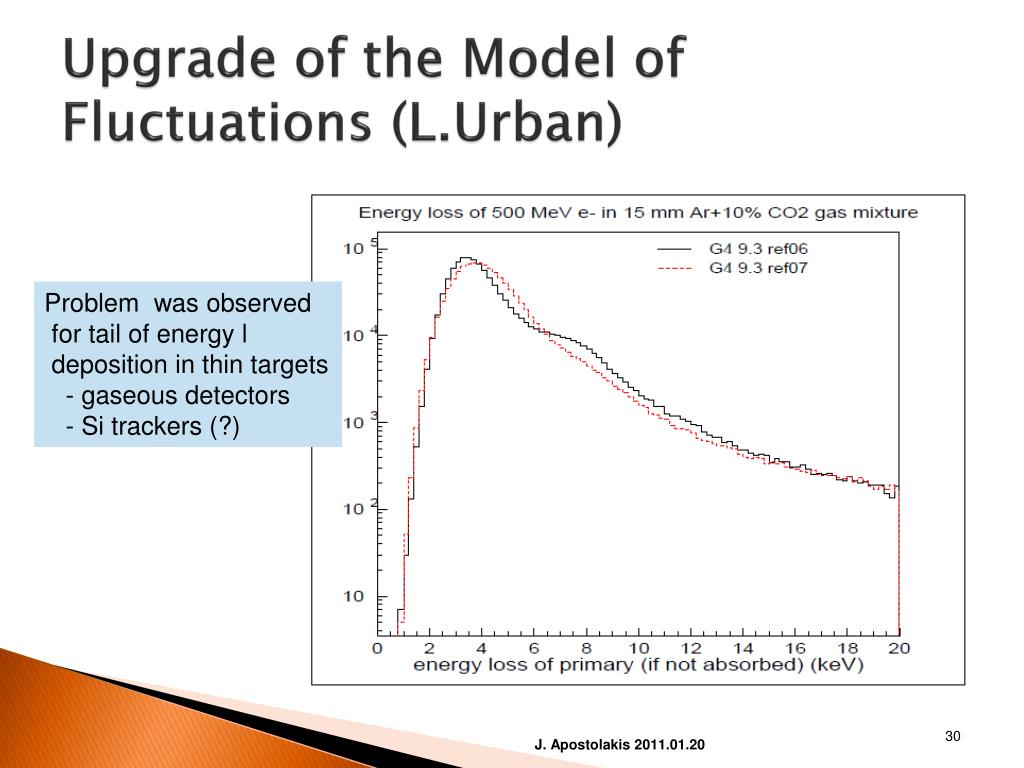 Upgrade of the Model of Fluctuations (L.Urban)

Problem was observed for tail of energy l deposition in thin targets
- gaseous detectors
- Si trackers (?)

Energy loss of 500 MeV e- in 15 mm Ar+10% CO2 gas mixture

G4 9.3 ref06
G4 9.3 ref07

$10^5$
$10^4$
$10^3$
$10^2$
10

0 2 4 6 8 10 12 14 16 18 20
energy loss of primary (if not absorbed) (keV)

J. Apostolakis 2011.01.20

30